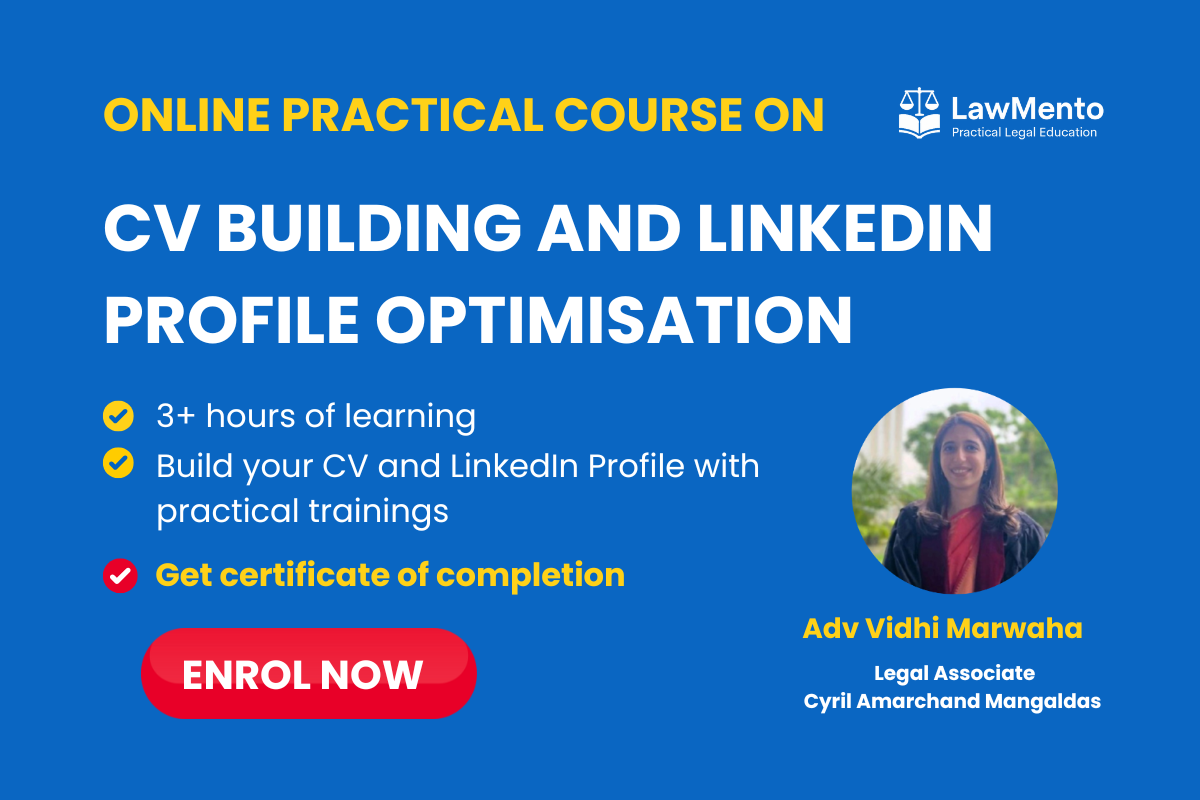 ONLINE PRACTICAL COURSE ON

LawMento
Practical Legal Education

CV BUILDING AND LINKEDIN PROFILE OPTIMISATION

3+ hours of learning

Build your CV and LinkedIn Profile with practical trainings

Get certificate of completion

ENROL NOW

Adv Vidhi Marwaha

Legal Associate
Cyril Amarchand Mangaldas